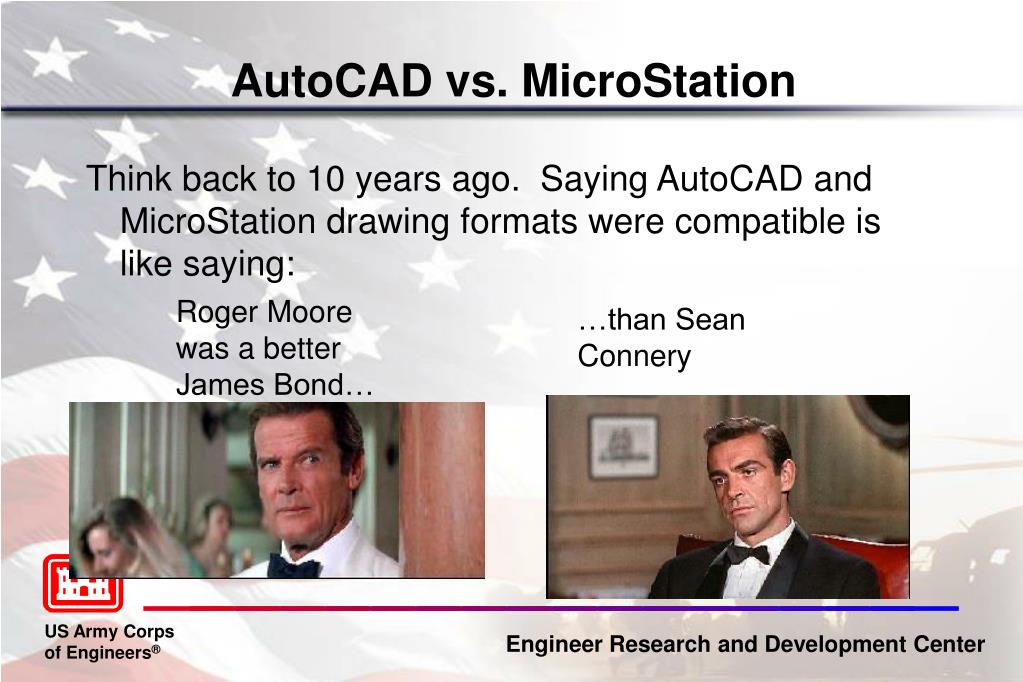 AutoCAD vs. MicroStation

Think back to 10 years ago. Saying AutoCAD and MicroStation drawing formats were compatible is like saying:

Roger Moore was a better James Bond…

…than Sean Connery

US Army Corps of Engineers®

Engineer Research and Development Center